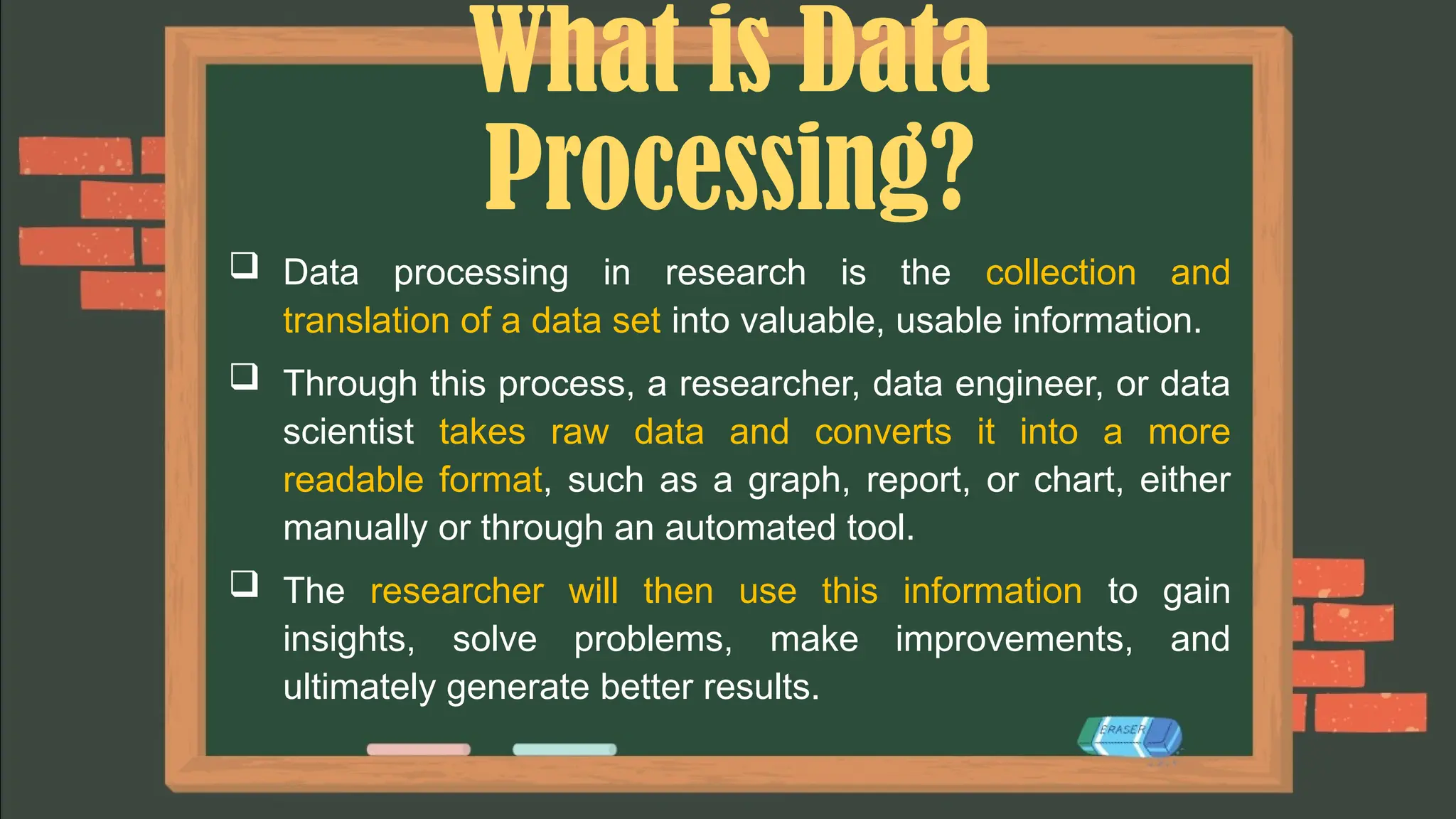 What is Data Processing?

❑ Data processing in research is the collection and translation of a data set into valuable, usable information.

❑ Through this process, a researcher, data engineer, or data scientist takes raw data and converts it into a more readable format, such as a graph, report, or chart, either manually or through an automated tool.

❑ The researcher will then use this information to gain insights, solve problems, make improvements, and ultimately generate better results.

ERASER